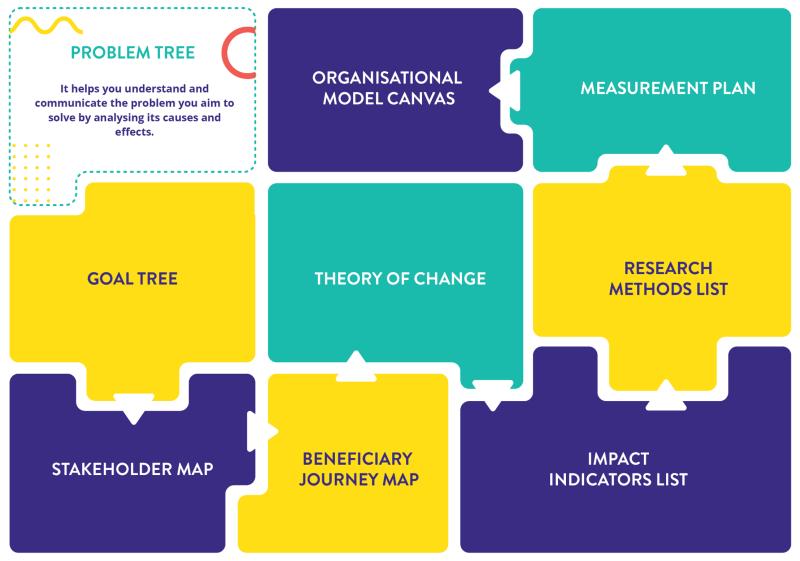 PROBLEM TREE

It helps you understand and communicate the problem you aim to solve by analysing its causes and effects.

ORGANISATIONAL MODEL CANVAS

MEASUREMENT PLAN

GOAL TREE

THEORY OF CHANGE

RESEARCH METHODS LIST

STAKEHOLDER MAP

BENEFICIARY JOURNEY MAP

IMPACT INDICATORS LIST